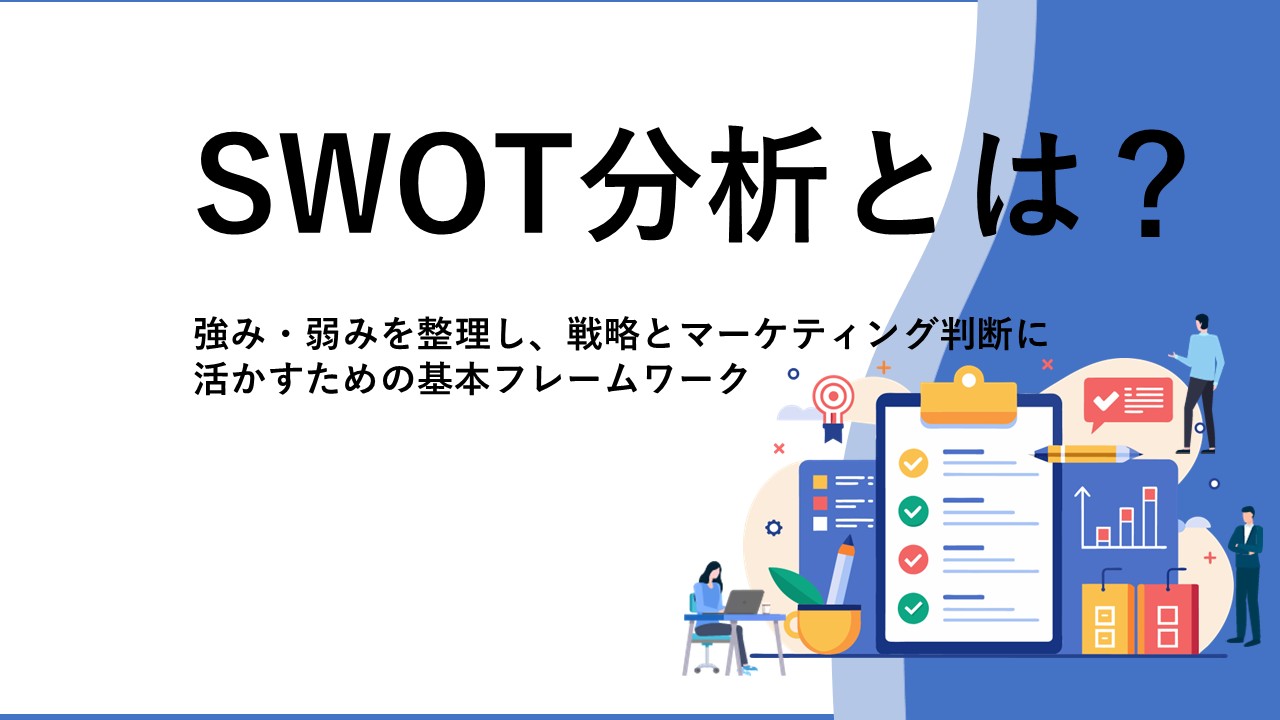 SWOT分析とは？

強み・弱みを整理し、戦略とマーケティング判断に活かすための基本フレームワーク